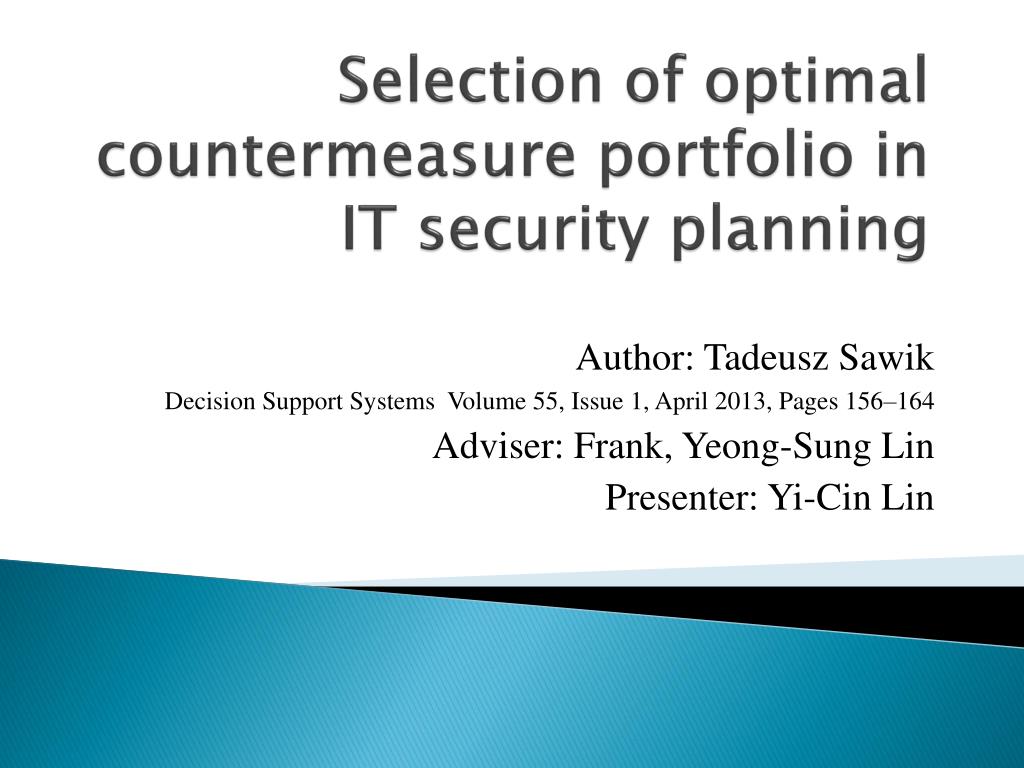 Selection of optimal countermeasure portfolio in IT security planning

Author: Tadeusz Sawik

Decision Support Systems Volume 55, Issue 1, April 2013, Pages 156–164

Adviser: Frank, Yeong-Sung Lin

Presenter: Yi-Cin Lin